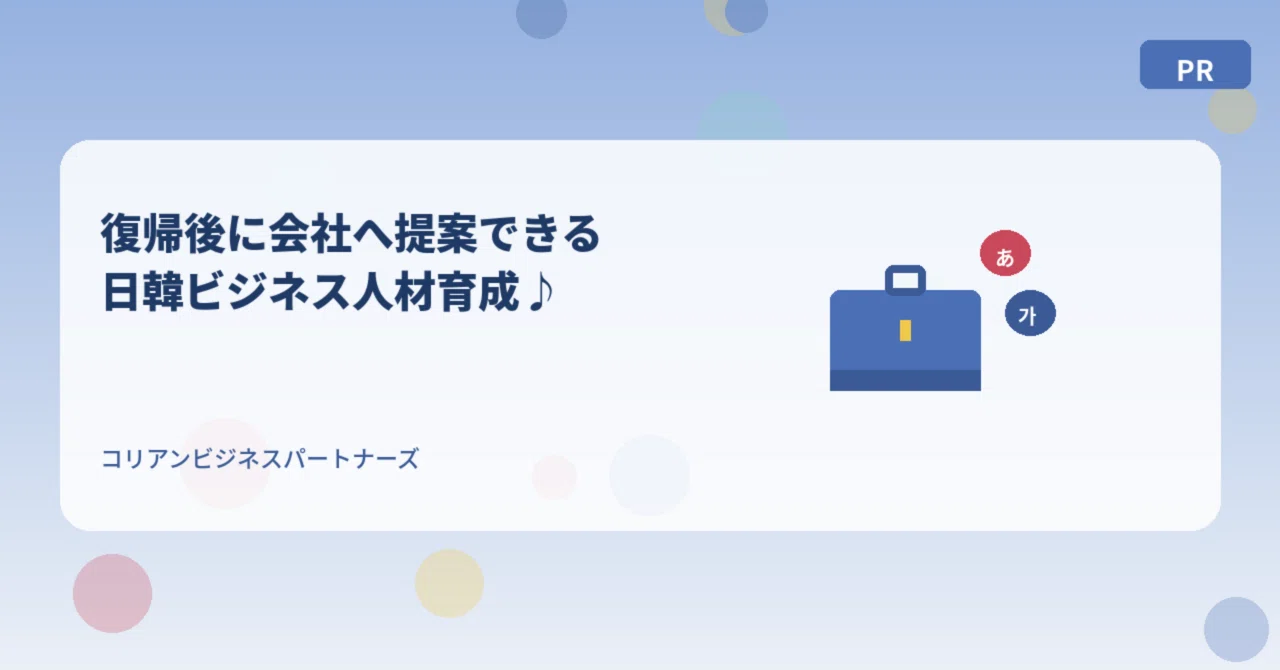 PR

復帰後に会社へ提案できる
日韓ビジネス人材育成♪

あ

가

コリアンビジネスパートナーズ